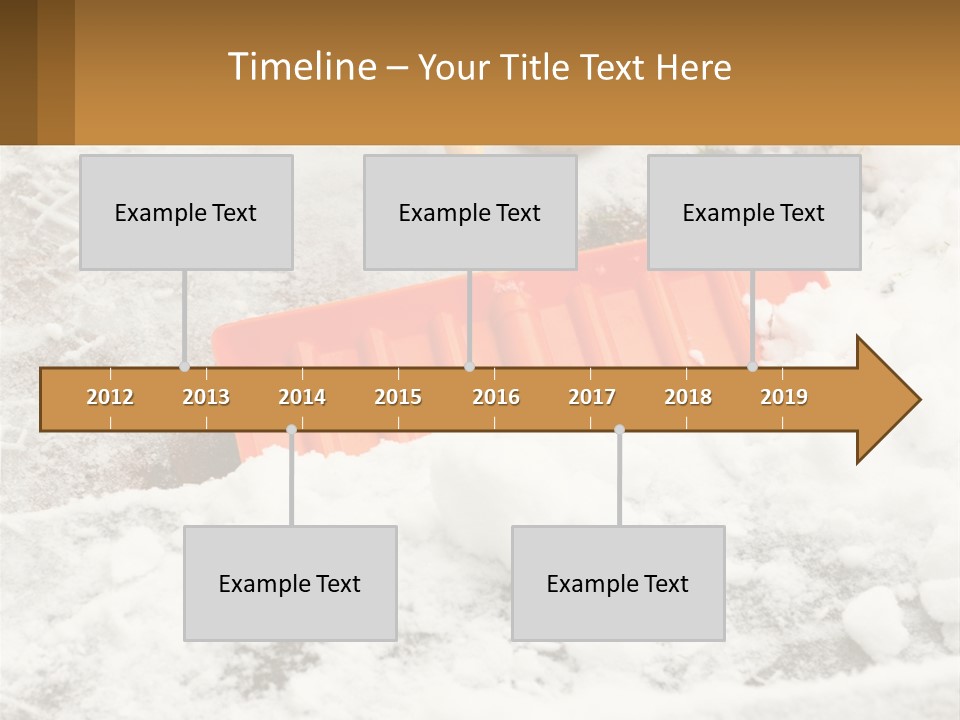 Timeline – Your Title Text Here

Example Text

Example Text

Example Text

2012 2013 2014 2015 2016 2017 2018 2019

Example Text

Example Text